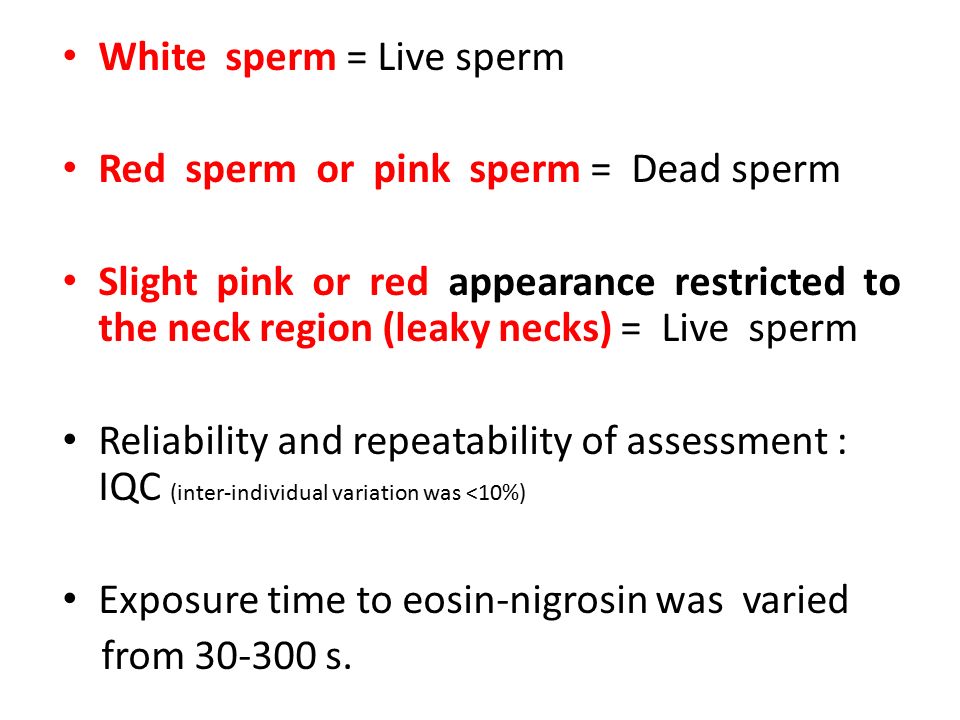 • White sperm = Live sperm

• Red sperm or pink sperm = Dead sperm

• Slight pink or red appearance restricted to the neck region (leaky necks) = Live sperm

• Reliability and repeatability of assessment : IQC (inter-individual variation was <10%)

• Exposure time to eosin-nigrosin was varied from 30-300 s.